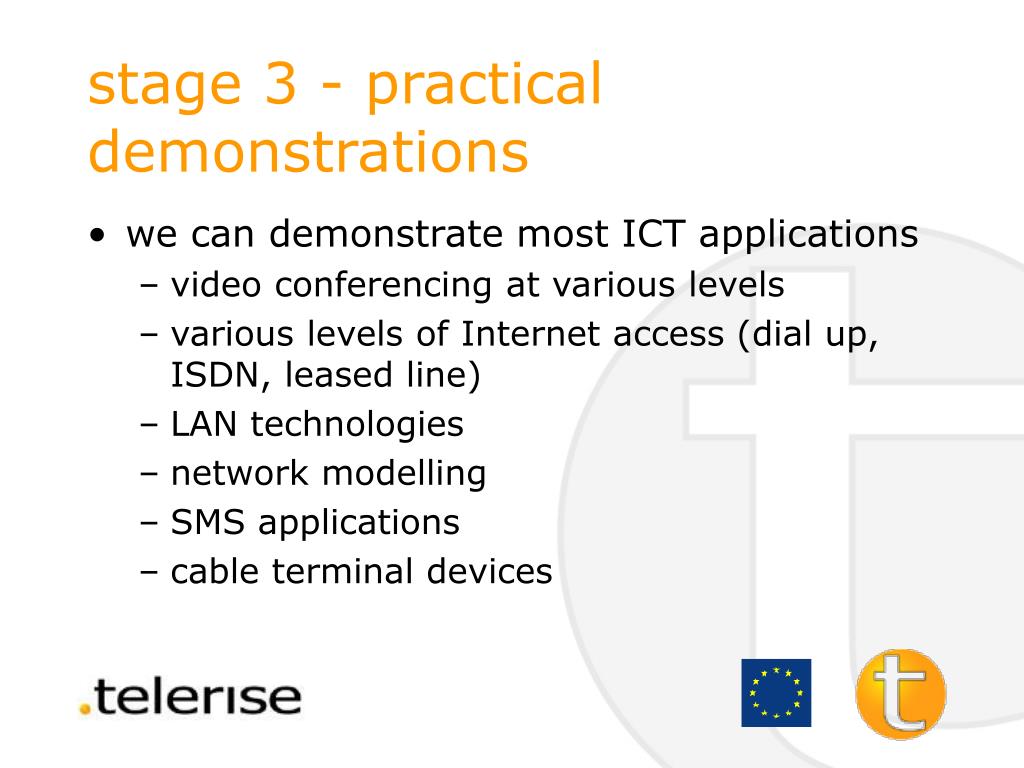 stage 3 - practical demonstrations

• we can demonstrate most ICT applications
– video conferencing at various levels
– various levels of Internet access (dial up, ISDN, leased line)
– LAN technologies
– network modelling
– SMS applications
– cable terminal devices

.telerise

t